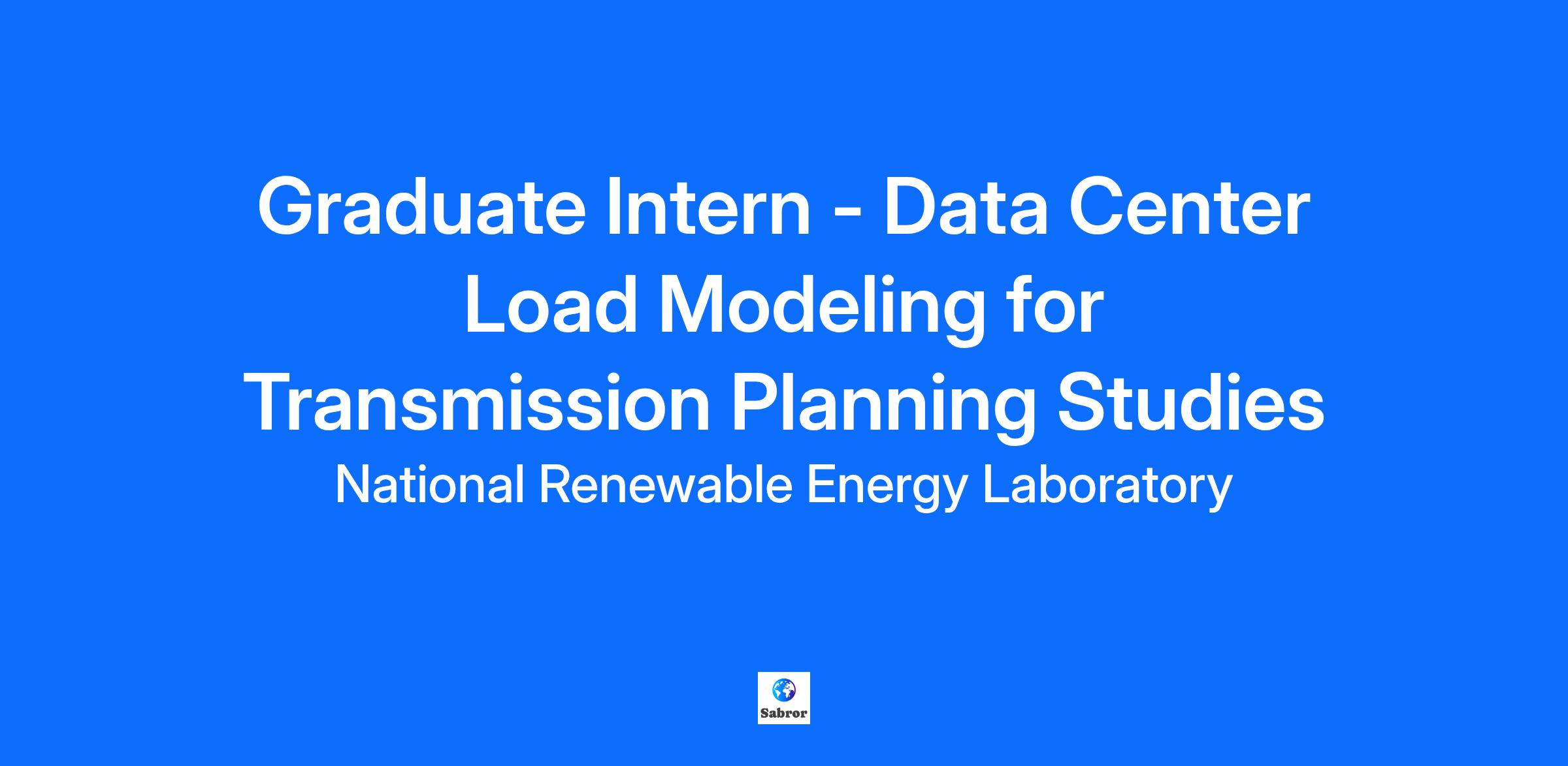 Graduate Intern - Data Center Load Modeling for Transmission Planning Studies

National Renewable Energy Laboratory

Sabror